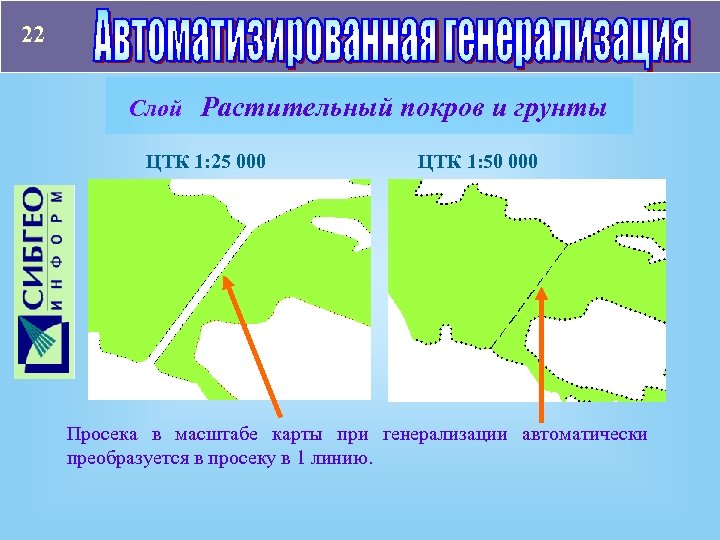 22

Автоматизированная генерализация

Слой Растительный покров и грунты

ЦТК 1:25 000

ЦТК 1:50 000

СИБГЕО
ИНФОРМ

Просека в масштабе карты при генерализации автоматически преобразуется в просеку в 1 линию.